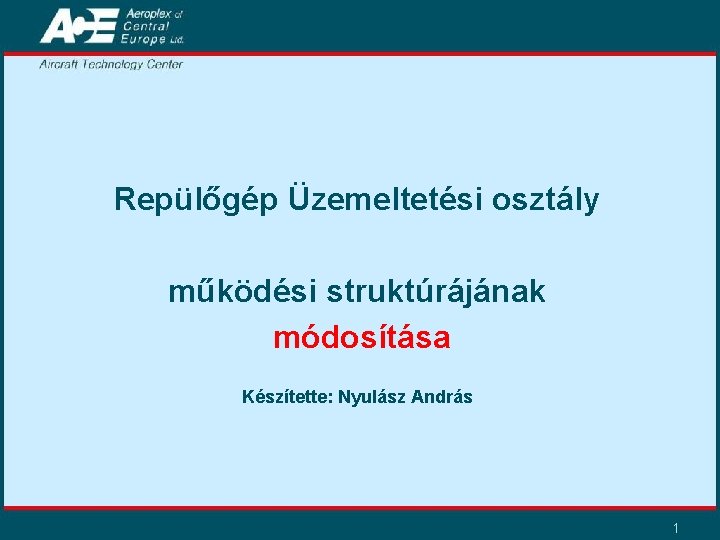 ACE Aeroplex of Central Europe Ltd.

Aircraft Technology Center

Repülőgép Üzemeltetési osztály

működési struktúrájának módosítása

Készítette: Nyulász András

1